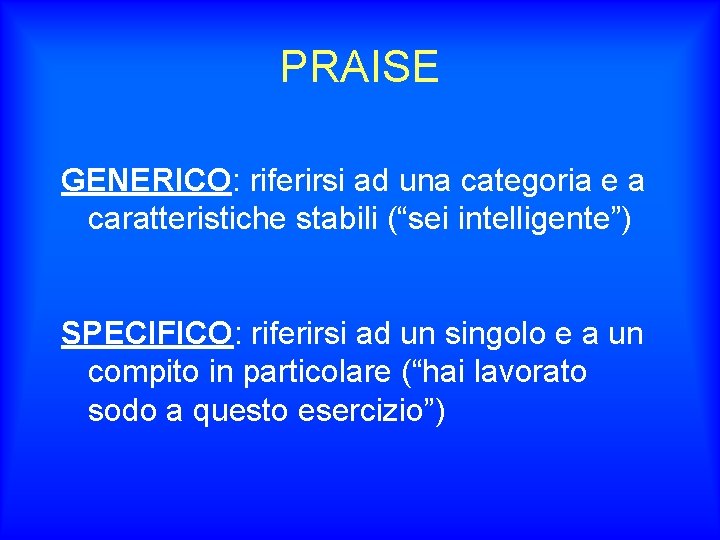 PRAISE

GENERICO: riferirsi ad una categoria e a caratteristiche stabili (“sei intelligente”)

SPECIFICO: riferirsi ad un singolo e a un compito in particolare (“hai lavorato sodo a questo esercizio”)